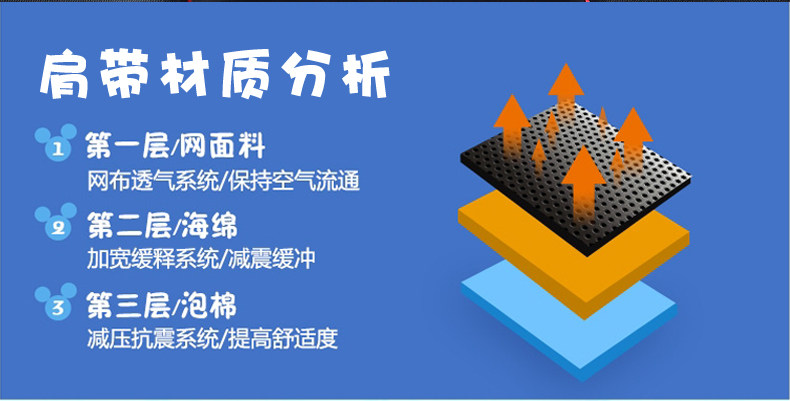 肩带材质分析

1 第一层/网面料
网布透气系统/保持空气流通

2 第二层/海绵
加宽缓释系统/减震缓冲

3 第三层/泡棉
减压抗震系统/提高舒适度